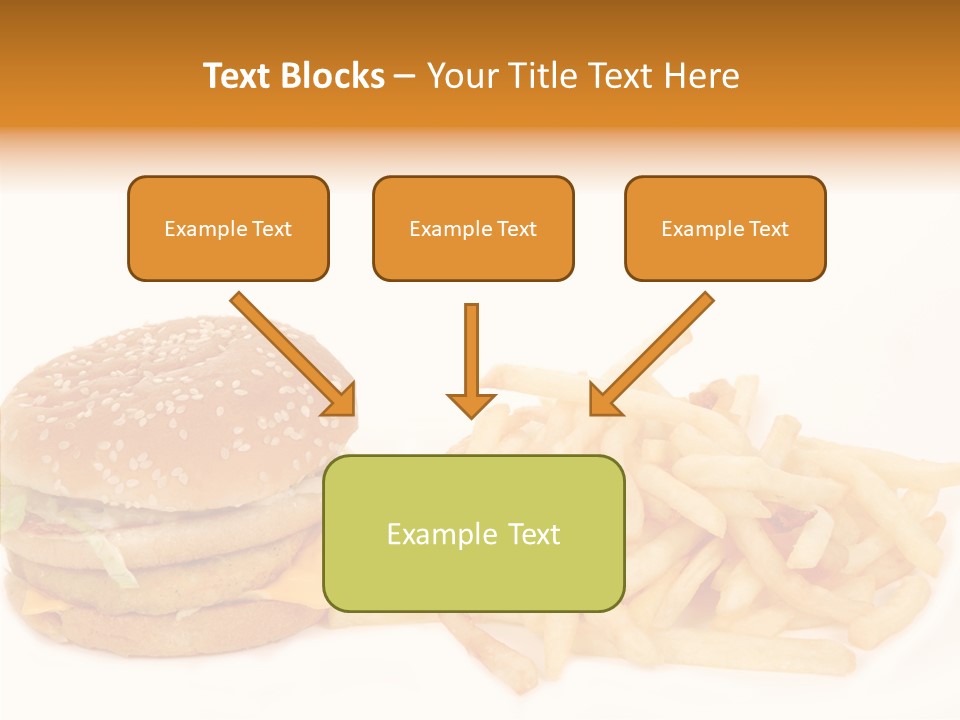 Text Blocks – Your Title Text Here

Example Text

Example Text

Example Text

Example Text